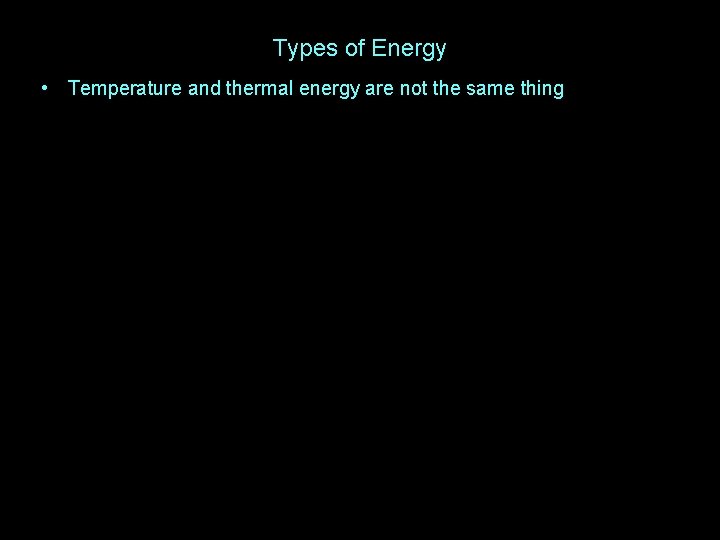 Types of Energy

• Temperature and thermal energy are not the same thing